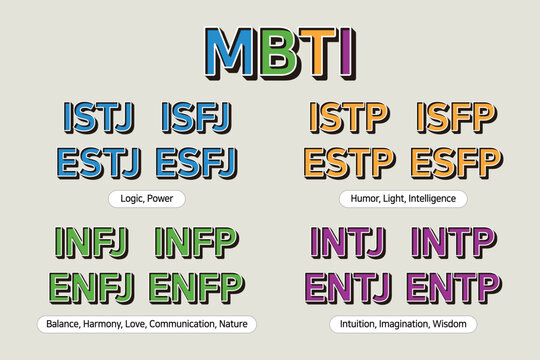 MBTI

ISTJ ISFJ
ESTJ ESFJ

Logic, Power

ISTP ISFP
ESTP ESFP

Humor, Light, Intelligence

INFJ INFP
ENFJ ENFP

Balance, Harmony, Love, Communication, Nature

INTJ INTP
ENTJ ENTP

Intuition, Imagination, Wisdom